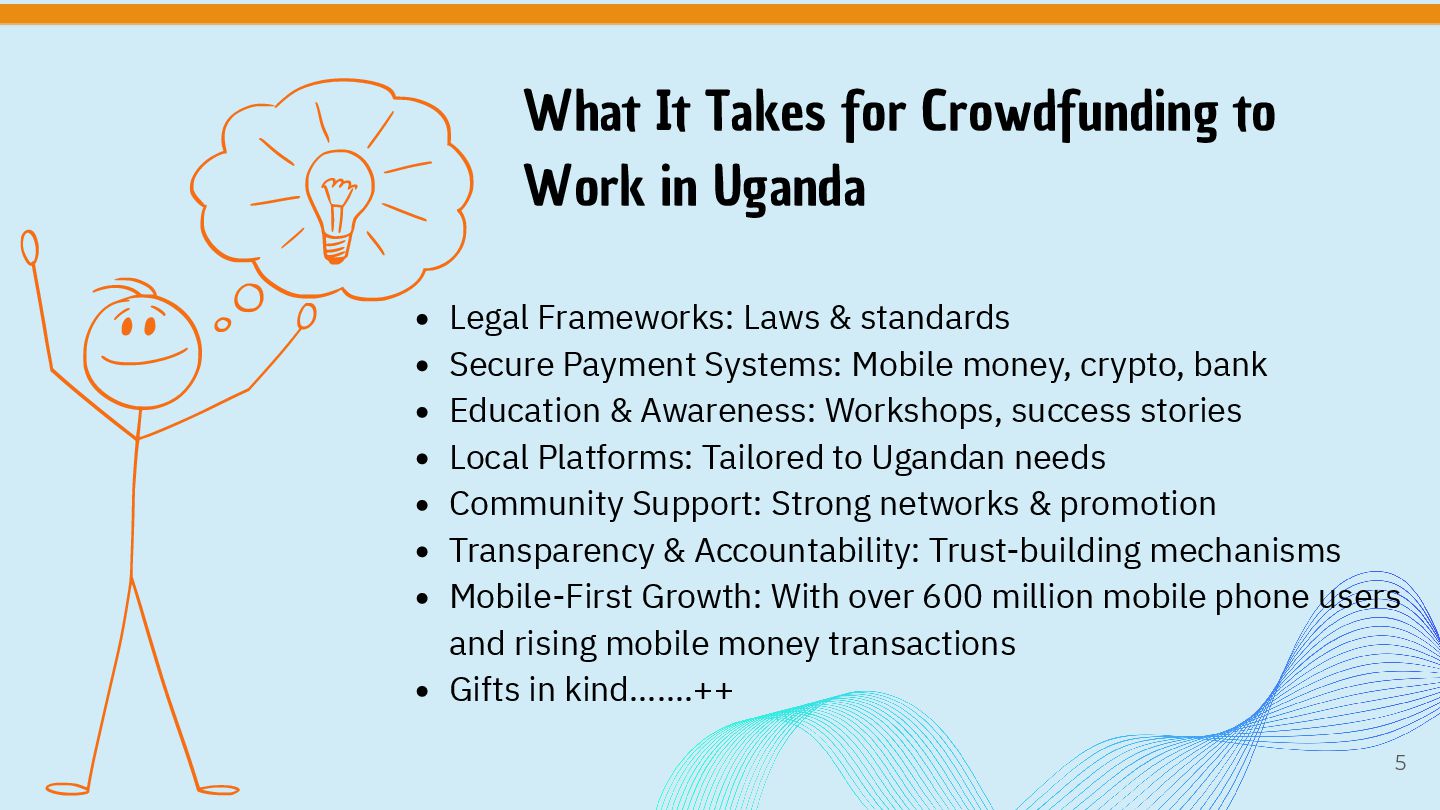 What It Takes for Crowdfunding to Work in Uganda

- Legal Frameworks: Laws & standards
- Secure Payment Systems: Mobile money, crypto, bank
- Education & Awareness: Workshops, success stories
- Local Platforms: Tailored to Ugandan needs
- Community Support: Strong networks & promotion
- Transparency & Accountability: Trust-building mechanisms
- Mobile-First Growth: With over 600 million mobile phone users and rising mobile money transactions
- Gifts in kind.......++

5